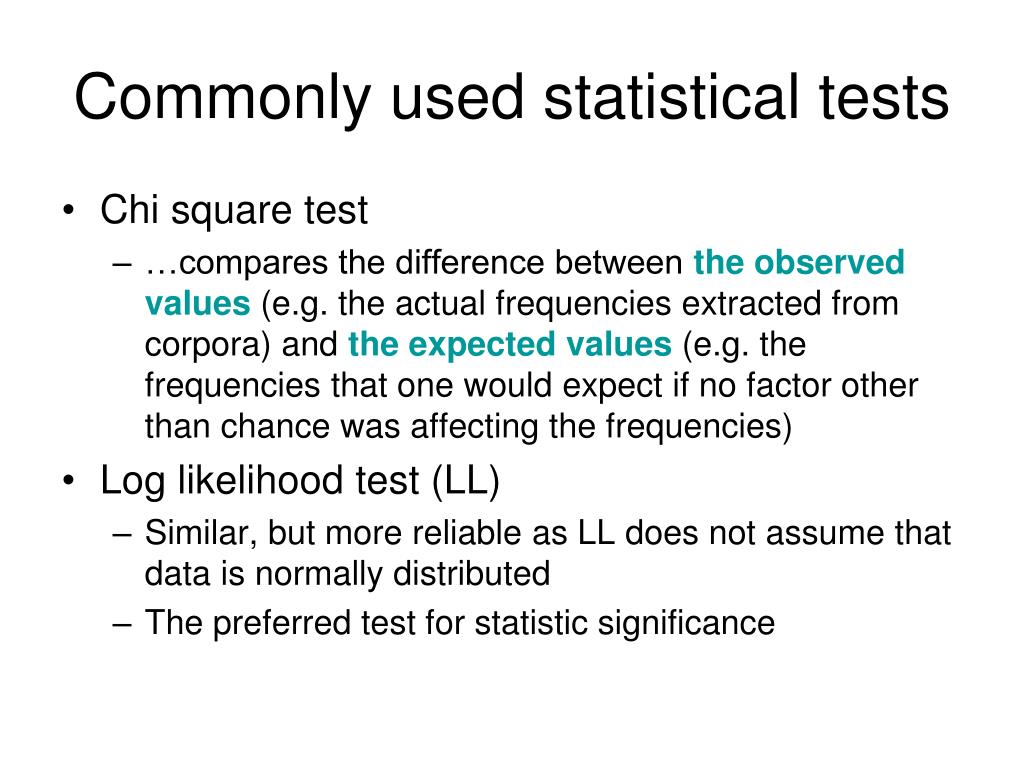 Commonly used statistical tests

• Chi square test
– …compares the difference between the observed values (e.g. the actual frequencies extracted from corpora) and the expected values (e.g. the frequencies that one would expect if no factor other than chance was affecting the frequencies)

• Log likelihood test (LL)
– Similar, but more reliable as LL does not assume that data is normally distributed
– The preferred test for statistic significance